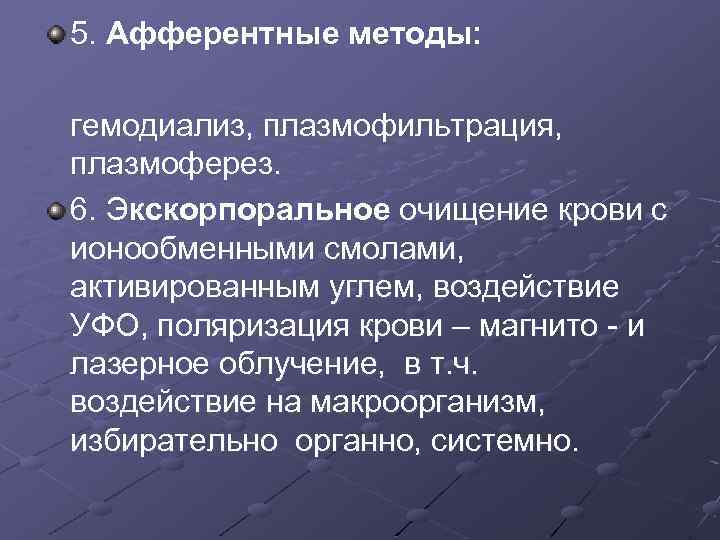 5. Афферентные методы:

гемодиализ, плазмофильтрация, плазмоферез.

6. Экскорпоральное очищение крови с ионообменными смолами, активированным углем, воздействие УФО, поляризация крови – магнито - и лазерное облучение, в т.ч. воздействие на макроорганизм, избирательно органно, системно.